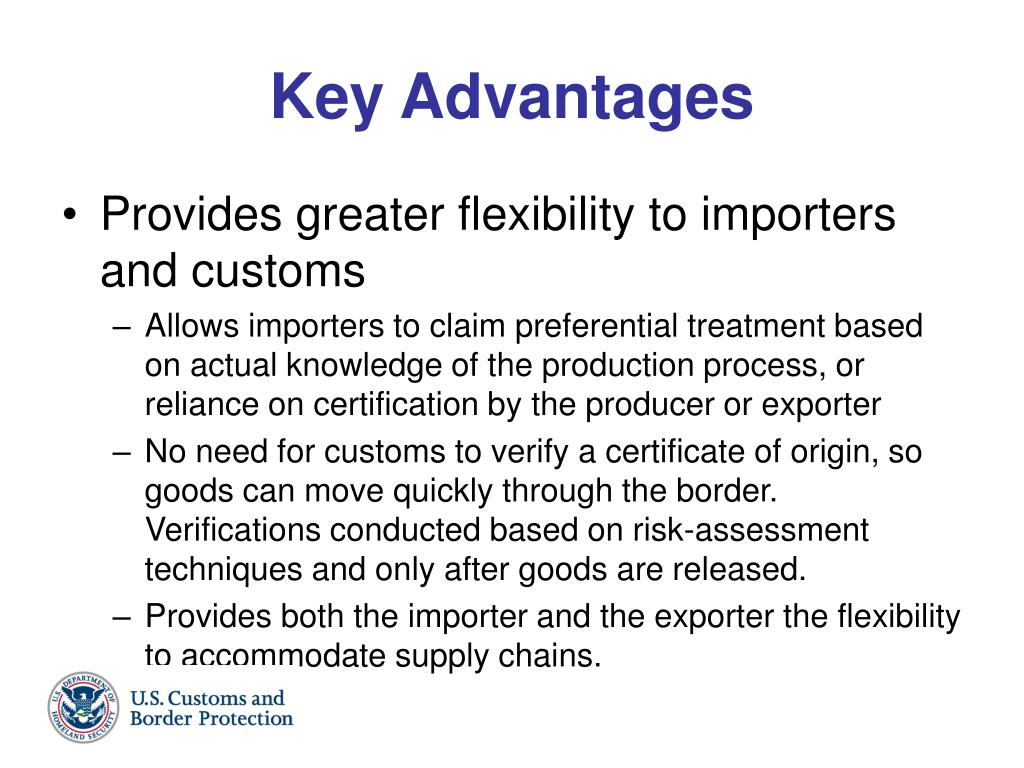 Key Advantages

• Provides greater flexibility to importers and customs

– Allows importers to claim preferential treatment based on actual knowledge of the production process, or reliance on certification by the producer or exporter

– No need for customs to verify a certificate of origin, so goods can move quickly through the border. Verifications conducted based on risk-assessment techniques and only after goods are released.

– Provides both the importer and the exporter the flexibility to accommodate supply chains.

U.S. DEPARTMENT OF HOMELAND SECURITY

U.S. Customs and Border Protection